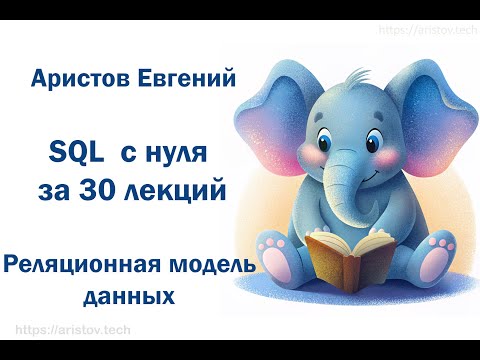 https://aristov.tech

Аристов Евгений

SQL с нуля за 30 лекций

Реляционная модель данных

https://aristov.tech